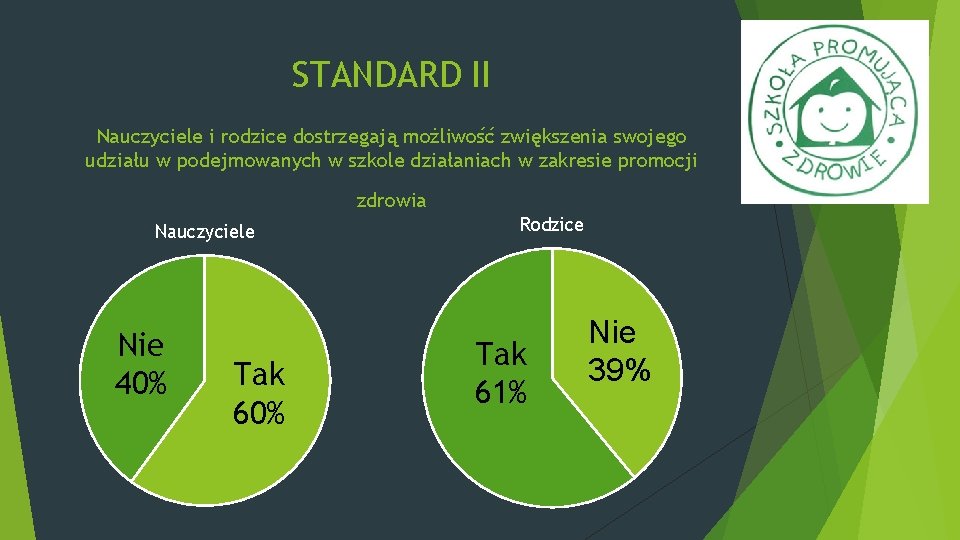 STANDARD II

Nauczyciele i rodzice dostrzegają możliwość zwiększenia swojego udziału w podejmowanych w szkole działaniach w zakresie promocji zdrowia

SZKOŁA PROMUJĄCA ZDROWIE

Nauczyciele

Nie 40%

Tak 60%

Rodzice

Tak 61%

Nie 39%